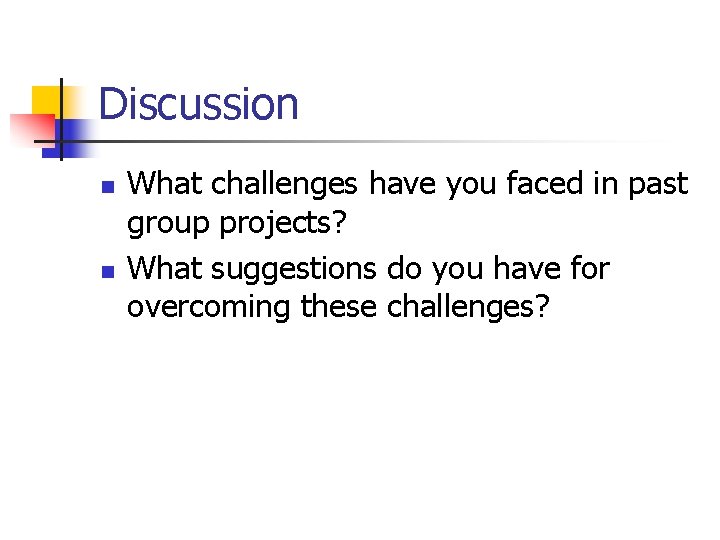 Discussion

What challenges have you faced in past group projects?

What suggestions do you have for overcoming these challenges?